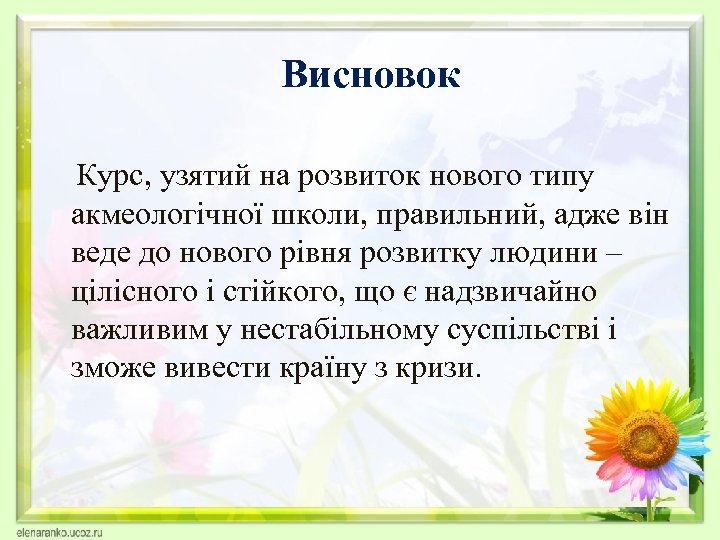 Висновок

Курс, узятий на розвиток нового типу акмеологічної школи, правильний, адже він веде до нового рівня розвитку людини – цілісного і стійкого, що є надзвичайно важливим у нестабільному суспільстві і зможе вивести країну з кризи.

elenaranko.ucoz.ru